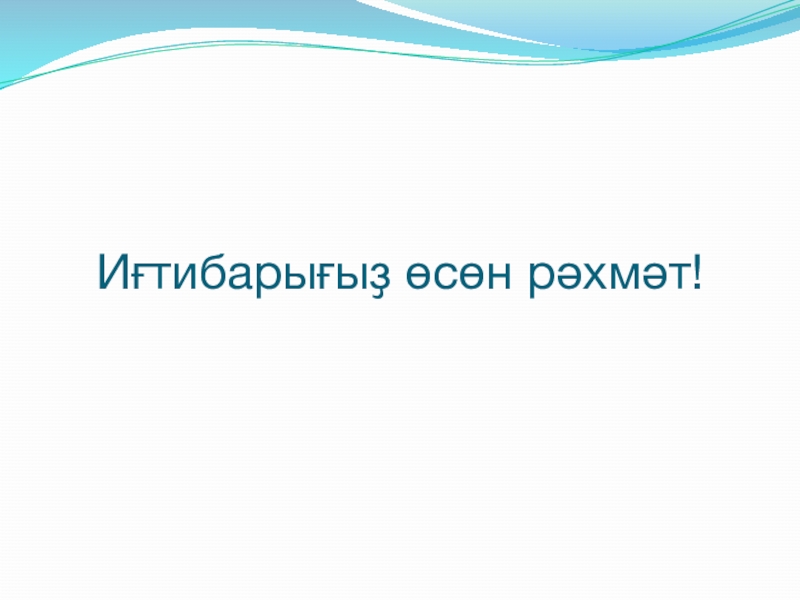 Иғтибарығыҙ өсөн рәхмәт!